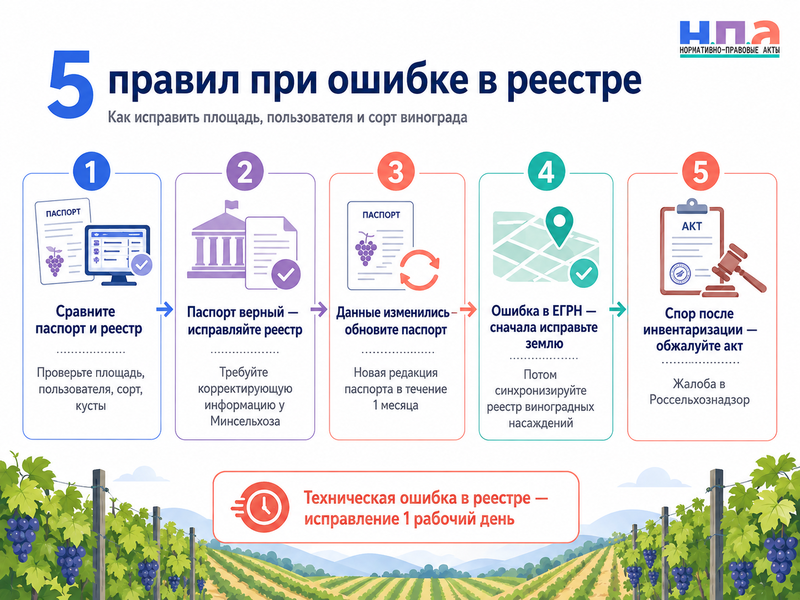 Н.П.А
НОРМАТИВНО-ПРАВОВЫЕ АКТЫ

5 правил при ошибке в реестре

Как исправить площадь, пользователя и сорт винограда

1
ПАСПОРТ
Сравните паспорт и реестр
Проверьте площадь, пользователя, сорт, кусты

2
Паспорт верный — исправляйте реестр
Требуйте корректирующую информацию у Минсельхоза

3
ПАСПОРТ
Данные изменились — обновите паспорт
Новая редакция паспорта в течение 1 месяца

4
Ошибка в ЕГРН — сначала исправьте землю
Потом синхронизируйте реестр виноградных насаждений

5
АКТ
Спор после инвентаризации — обжалуйте акт
Жалоба в Россельхознадзор

Техническая ошибка в реестре — исправление 1 рабочий день